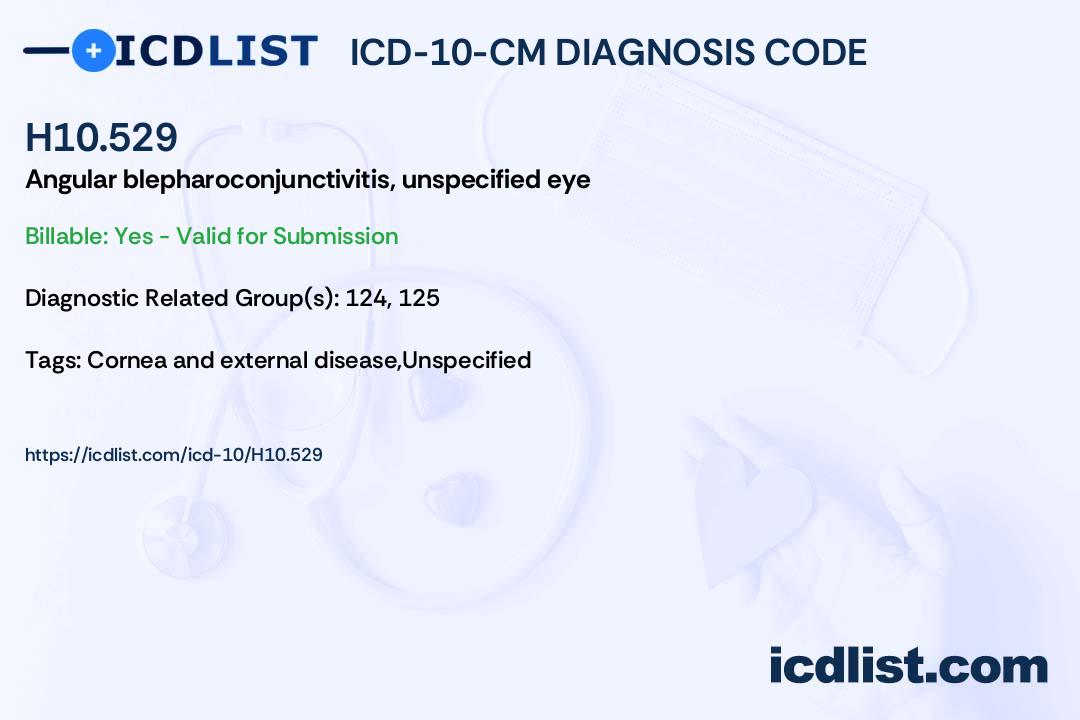 ICDLIST ICD-10-CM DIAGNOSIS CODE

H10.529
Angular blepharoconjunctivitis, unspecified eye

Billable: Yes - Valid for Submission

Diagnostic Related Group(s): 124, 125

Tags: Cornea and external disease,Unspecified

https://icdlist.com/icd-10/H10.529

icdlist.com